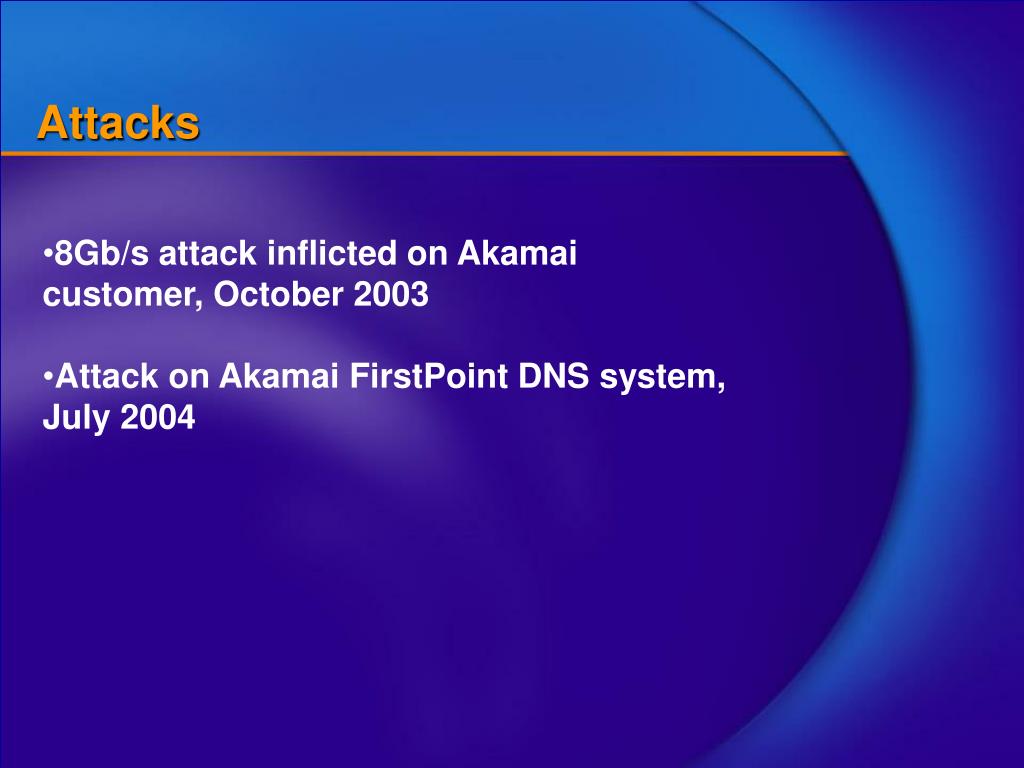 Attacks

•8Gb/s attack inflicted on Akamai customer, October 2003

•Attack on Akamai FirstPoint DNS system, July 2004